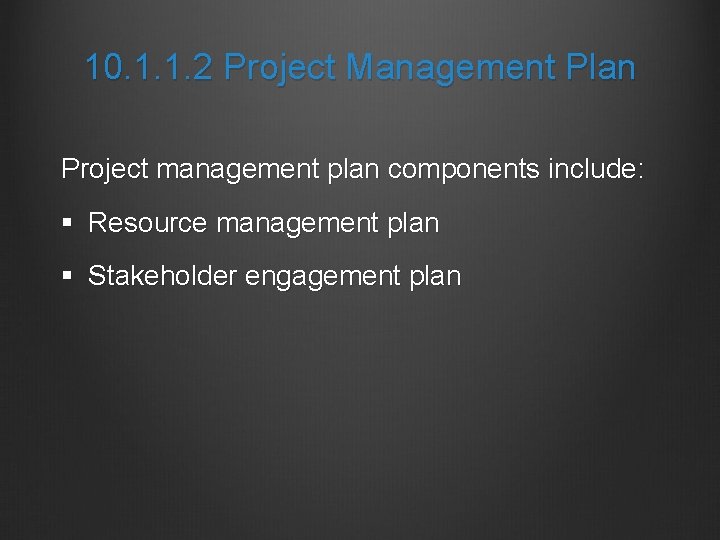 10.1.1.2 Project Management Plan

Project management plan components include:

▪ Resource management plan

▪ Stakeholder engagement plan